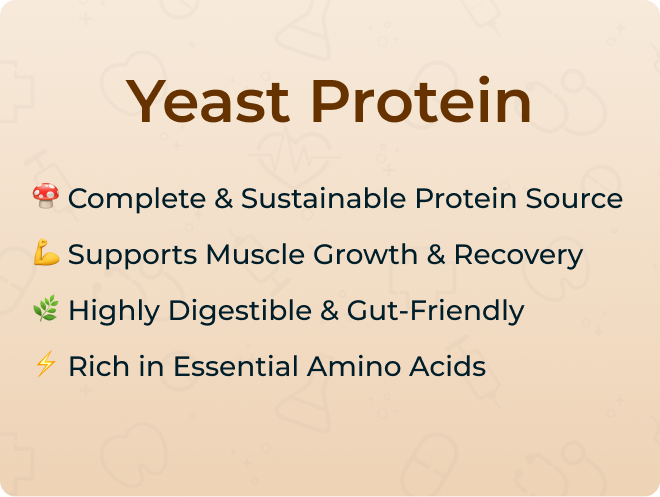 Yeast Protein

🍄 Complete & Sustainable Protein Source

💪 Supports Muscle Growth & Recovery

🌿 Highly Digestible & Gut-Friendly

⚡ Rich in Essential Amino Acids